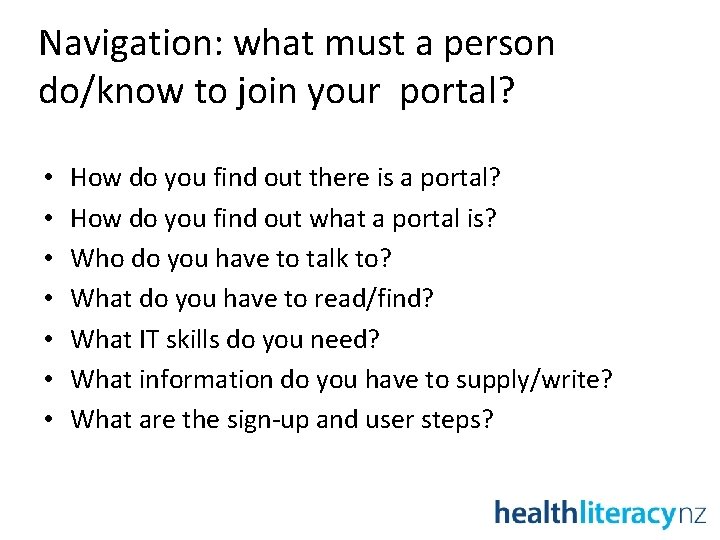 Navigation: what must a person do/know to join your portal?

• How do you find out there is a portal?
• How do you find out what a portal is?
• Who do you have to talk to?
• What do you have to read/find?
• What IT skills do you need?
• What information do you have to supply/write?
• What are the sign-up and user steps?

healthliteracynz